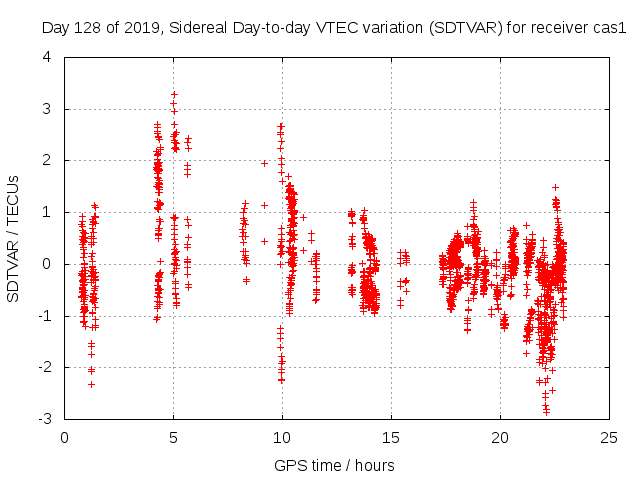 Day 128 of 2019, Sidereal Day-to-day VTEC variation (SDTVAR) for receiver cas1

SDTVAR / TECUs

4
3
2
1
0
-1
-2
-3

0
5
10
15
20
25

GPS time / hours